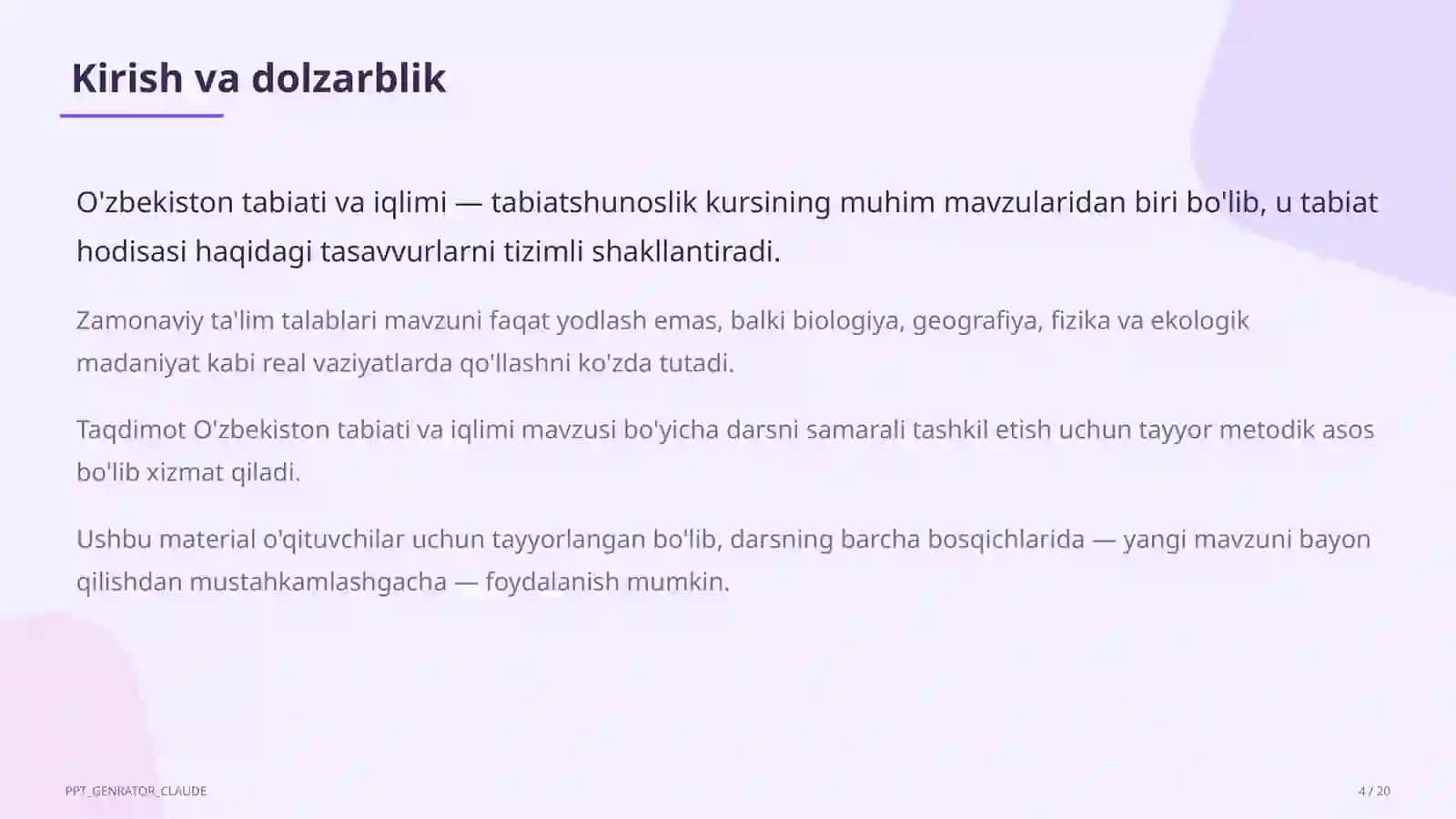 Kirish va dolzarblik

O'zbekiston tabiati va iqlimi — tabiatshunoslik kursining muhim mavzularidan biri bo'lib, u tabiat hodisasi haqidagi tasavvurlarni tizimli shakllantiradi.

Zamonaviy ta'lim talablari mavzuni faqat yodlash emas, balki biologiya, geografiya, fizika va ekologik madaniyat kabi real vaziyatlarda qo'llashni ko'zda tutadi.

Taqdimot O'zbekiston tabiati va iqlimi mavzusi bo'yicha darsni samarali tashkil etish uchun tayyor metodik asos bo'lib xizmat qiladi.

Ushbu material o'qituvchilar uchun tayyorlangan bo'lib, darsning barcha bosqichlarida — yangi mavzuni bayon qilishdan mustahkamlashgacha — foydalanish mumkin.

PPT_GENRATOR_CLAUDE

4 / 20